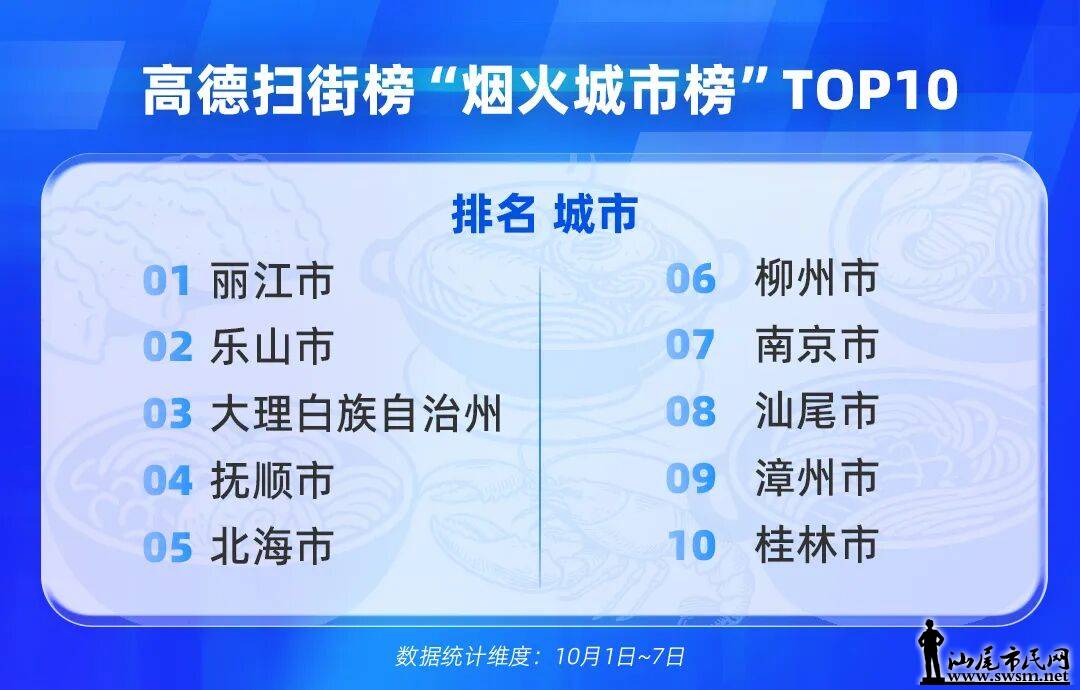 高德扫街榜“烟火城市榜”TOP10

排名 城市

01 丽江市
02 乐山市
03 大理白族自治州
04 抚顺市
05 北海市

06 柳州市
07 南京市
08 汕尾市
09 漳州市
10 桂林市

数据统计维度：10月1日~7日

汕尾市民网
www.swsm.net